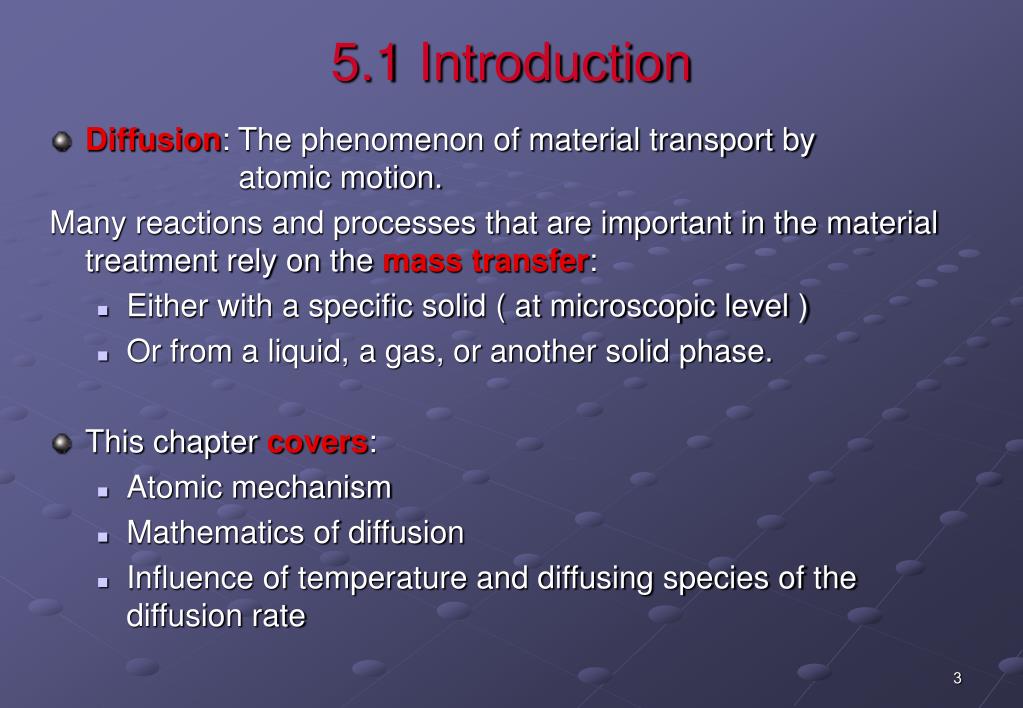 5.1 Introduction

Diffusion: The phenomenon of material transport by atomic motion.

Many reactions and processes that are important in the material treatment rely on the mass transfer:

Either with a specific solid ( at microscopic level )

Or from a liquid, a gas, or another solid phase.

This chapter covers:

Atomic mechanism

Mathematics of diffusion

Influence of temperature and diffusing species of the diffusion rate

3